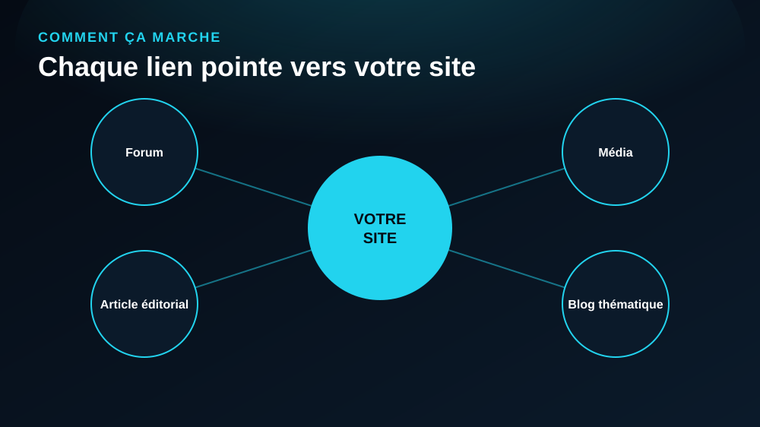 COMMENT ÇA MARCHE

Chaque lien pointe vers votre site

Forum

Média

VOTRE SITE

Article éditorial

Blog thématique